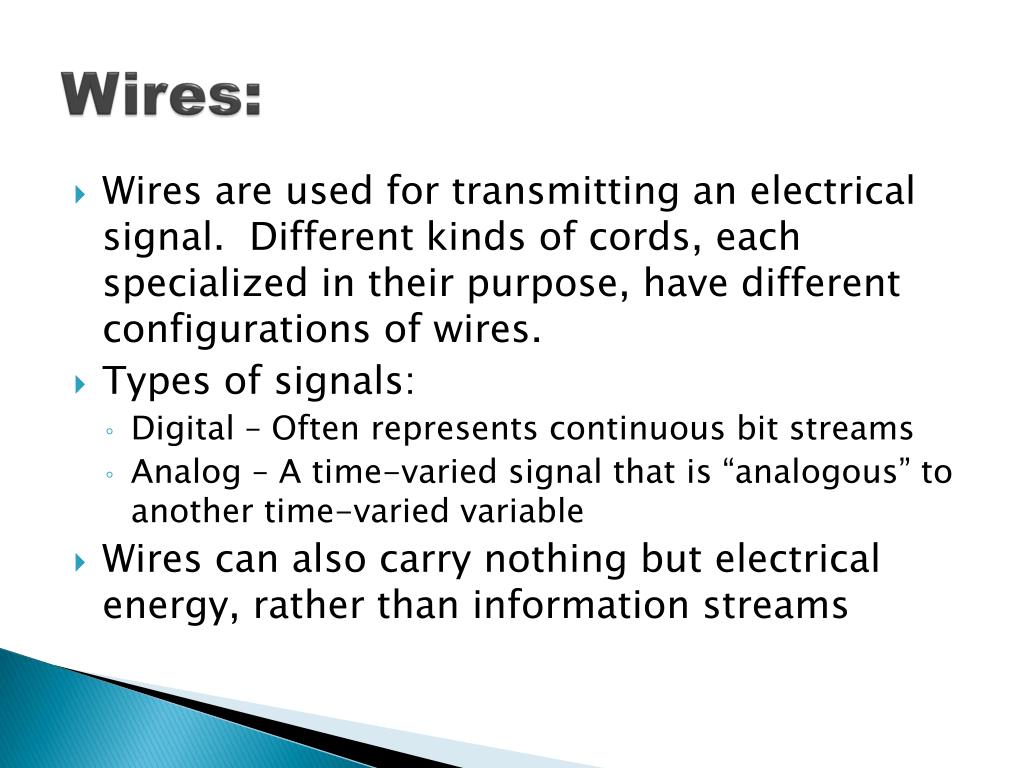 Wires:

Wires are used for transmitting an electrical signal. Different kinds of cords, each specialized in their purpose, have different configurations of wires.

Types of signals:

Digital – Often represents continuous bit streams

Analog – A time-varied signal that is “analogous” to another time-varied variable

Wires can also carry nothing but electrical energy, rather than information streams